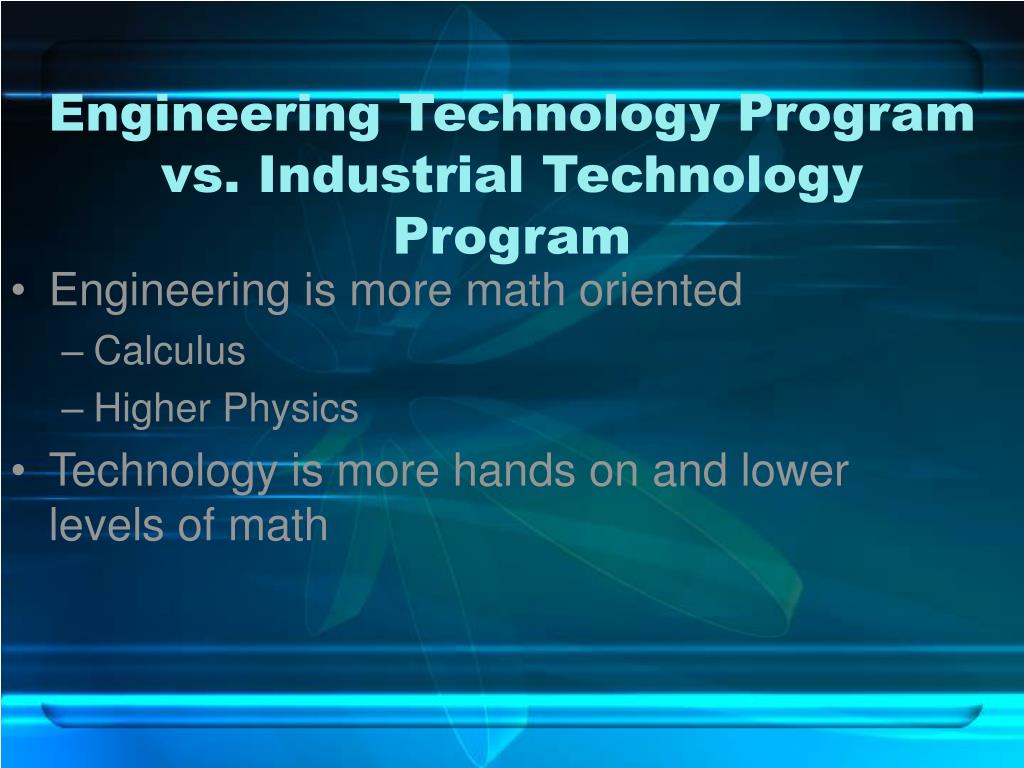 Engineering Technology Program vs. Industrial Technology Program

• Engineering is more math oriented
– Calculus
– Higher Physics
• Technology is more hands on and lower levels of math